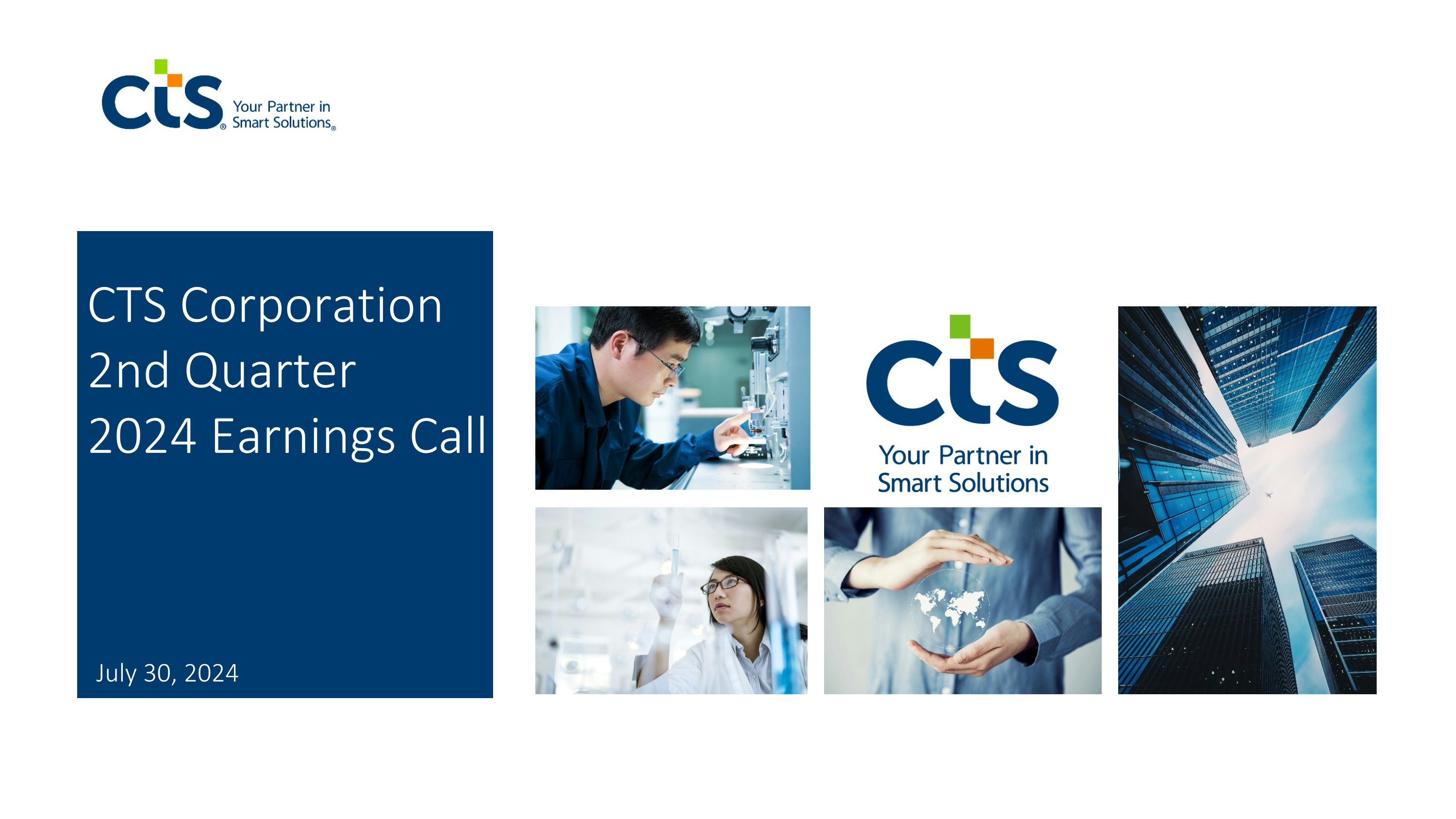 CTS® Your Partner in Smart Solutions®

CTS Corporation
2nd Quarter
2024 Earnings Call

July 30, 2024

CTS
Your Partner in Smart Solutions